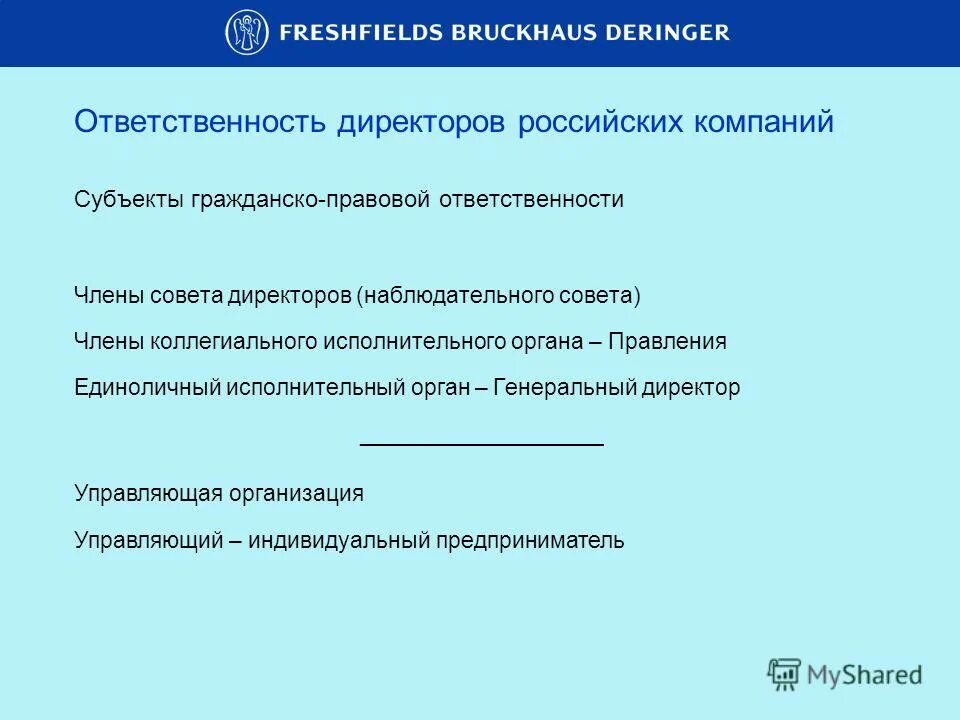 FRESHFIELDS BRUCKHAUS DERINGER

Ответственность директоров российских компаний

Субъекты гражданско-правовой ответственности

Члены совета директоров (наблюдательного совета)

Члены коллегиального исполнительного органа – Правления

Единоличный исполнительный орган – Генеральный директор

Управляющая организация

Управляющий – индивидуальный предприниматель

MyShared